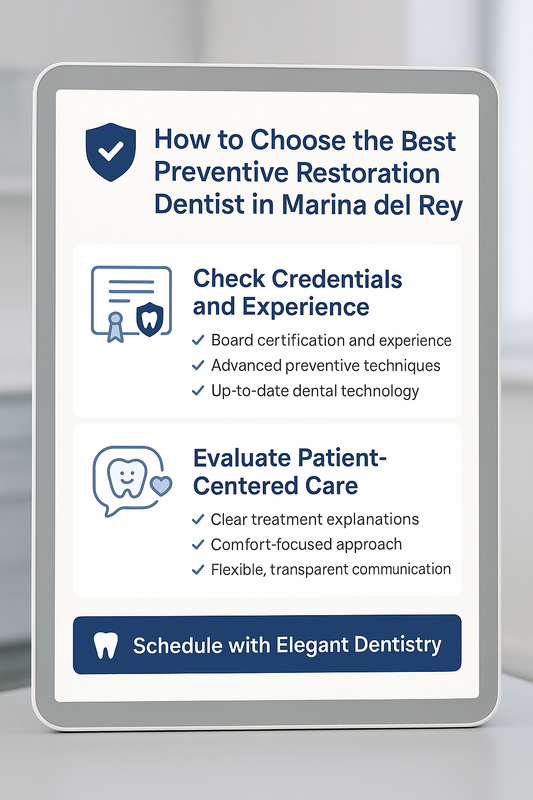 How to Choose the Best Preventive Restoration Dentist in Marina del Rey

Check Credentials and Experience

✓ Board certification and experience
✓ Advanced preventive techniques
✓ Up-to-date dental technology

Evaluate Patient-Centered Care

✓ Clear treatment explanations
✓ Comfort-focused approach
✓ Flexible, transparent communication

Schedule with Elegant Dentistry